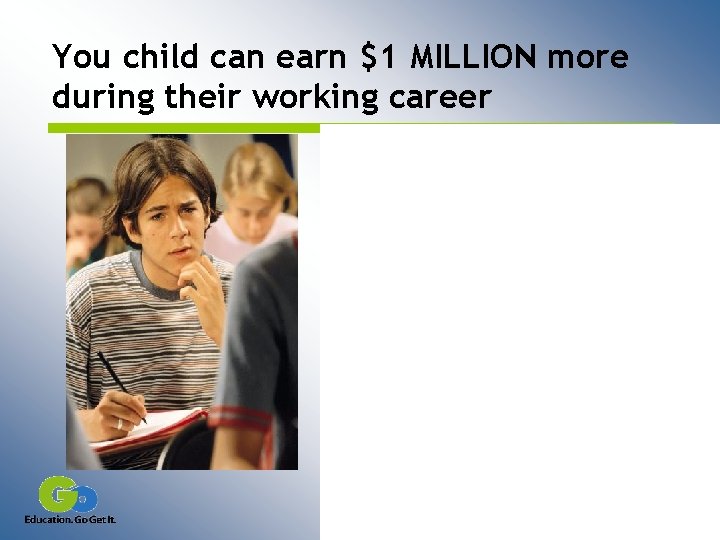 You child can earn \$1 MILLION more during their working career

Go

Education. Go Get It.